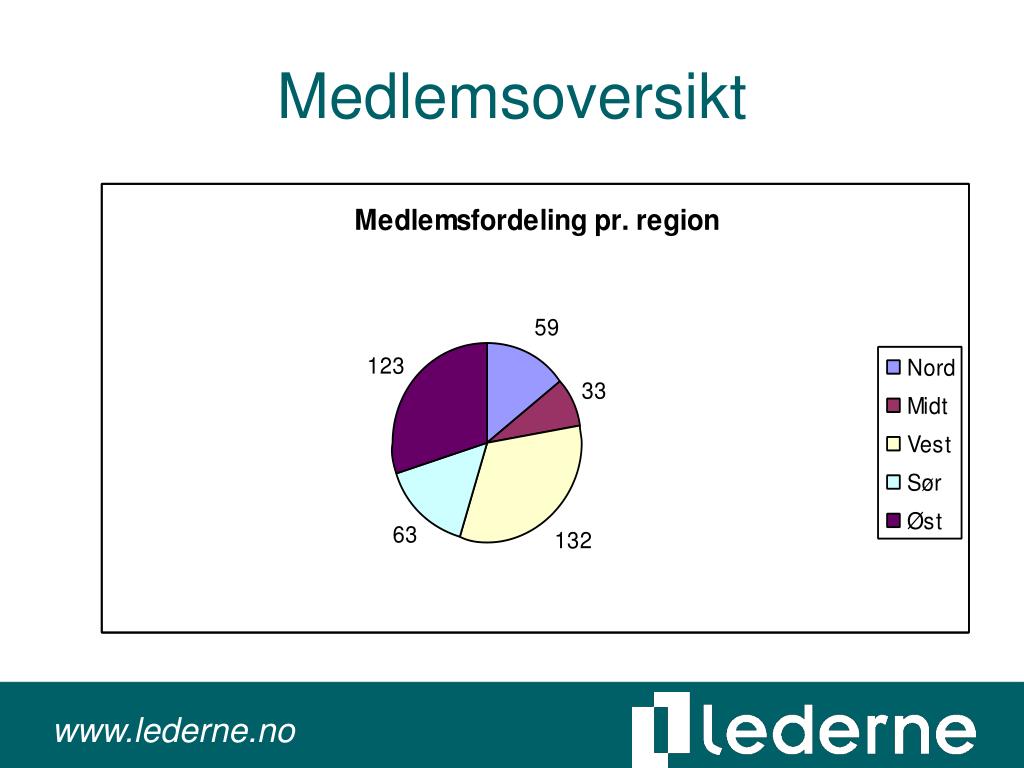 Medlemsoversikt

Medlemsfordeling pr. region

59
33
132
63
123

Nord
Midt
Vest
Sør
Øst

www.lederne.no

lederne